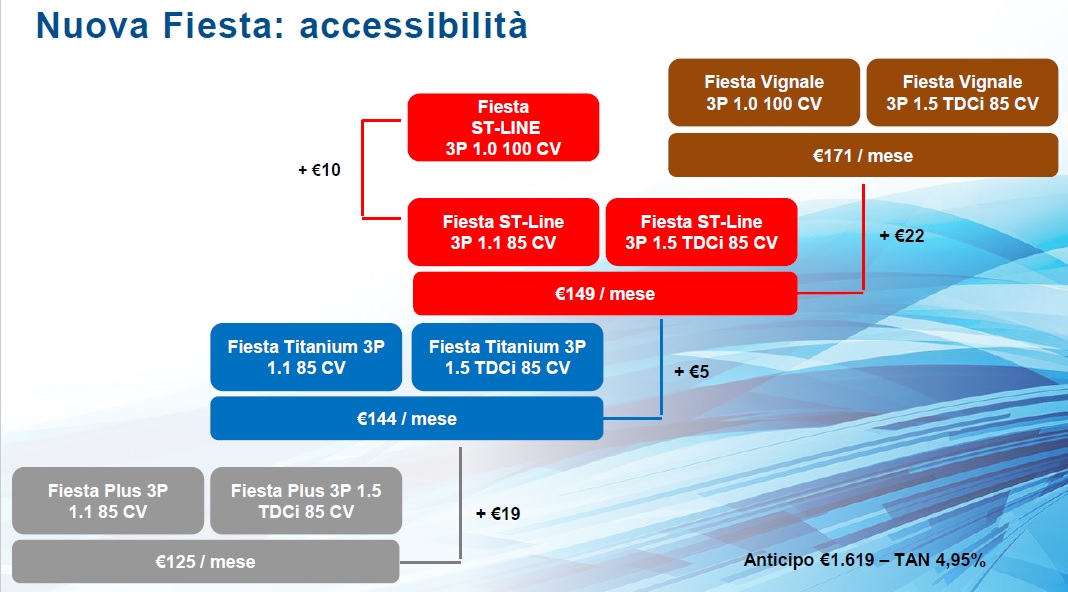 Nuova Fiesta: accessibilità

Fiesta Vignale 3P 1.0 100 CV

Fiesta Vignale 3P 1.5 TDCi 85 CV

€171 / mese

Fiesta ST-LINE 3P 1.0 100 CV

+ €10

Fiesta ST-Line 3P 1.1 85 CV

Fiesta ST-Line 3P 1.5 TDCi 85 CV

+ €22

€149 / mese

Fiesta Titanium 3P 1.1 85 CV

Fiesta Titanium 3P 1.5 TDCi 85 CV

+ €5

€144 / mese

Fiesta Plus 3P 1.1 85 CV

Fiesta Plus 3P 1.5 TDCi 85 CV

+ €19

€125 / mese

Anticipo €1.619 – TAN 4,95%